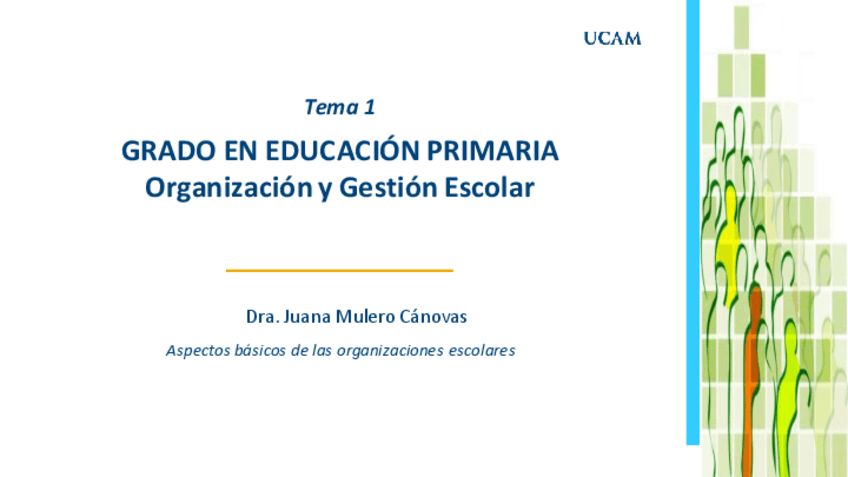 UCAM

Tema 1

GRADO EN EDUCACIÓN PRIMARIA
Organización y Gestión Escolar

Dra. Juana Mulero Cánovas

Aspectos básicos de las organizaciones escolares